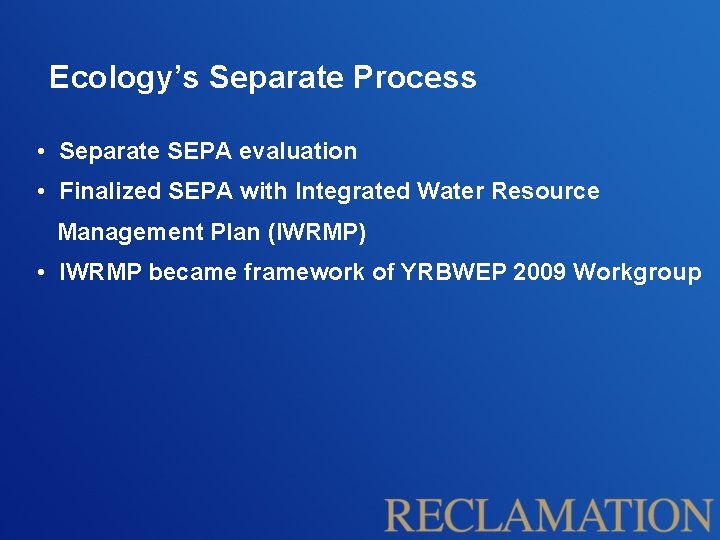 Ecology's Separate Process

• Separate SEPA evaluation
• Finalized SEPA with Integrated Water Resource Management Plan (IWRMP)
• IWRMP became framework of YRBWEP 2009 Workgroup

RECLAMATION